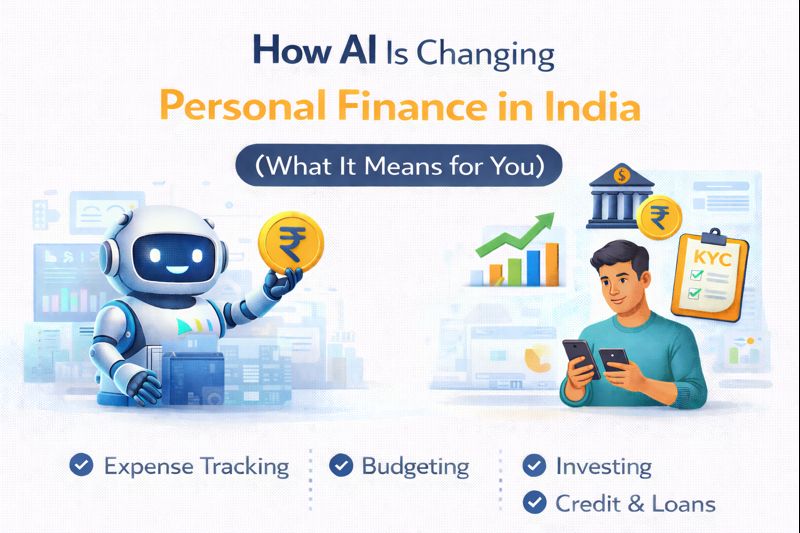 How AI Is Changing
Personal Finance in India
(What It Means for You)

₹

$

₹

KYC

Expense Tracking

Budgeting

Investing

Credit & Loans